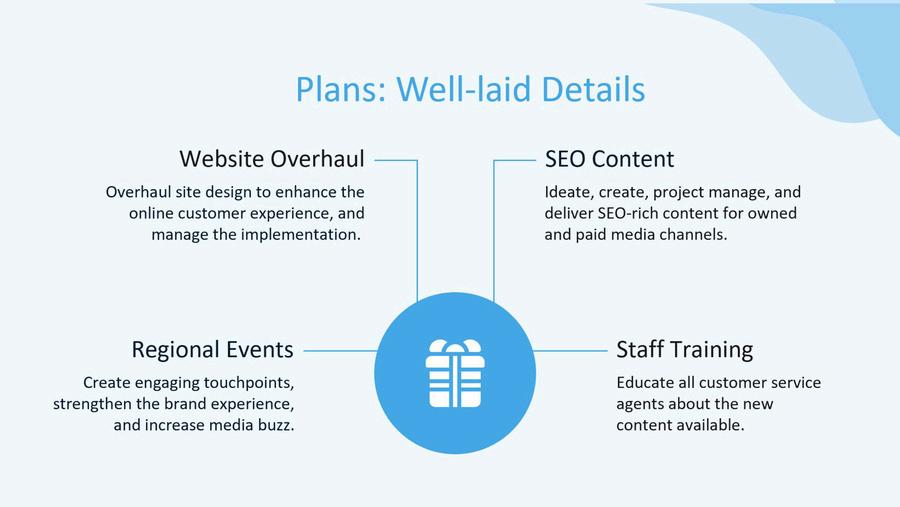 Plans: Well-laid Details

Website Overhaul

Overhaul site design to enhance the online customer experience, and manage the implementation.

SEO Content

Ideate, create, project manage, and deliver SEO-rich content for owned and paid media channels.

Regional Events

Create engaging touchpoints, strengthen the brand experience, and increase media buzz.

Staff Training

Educate all customer service agents about the new content available.